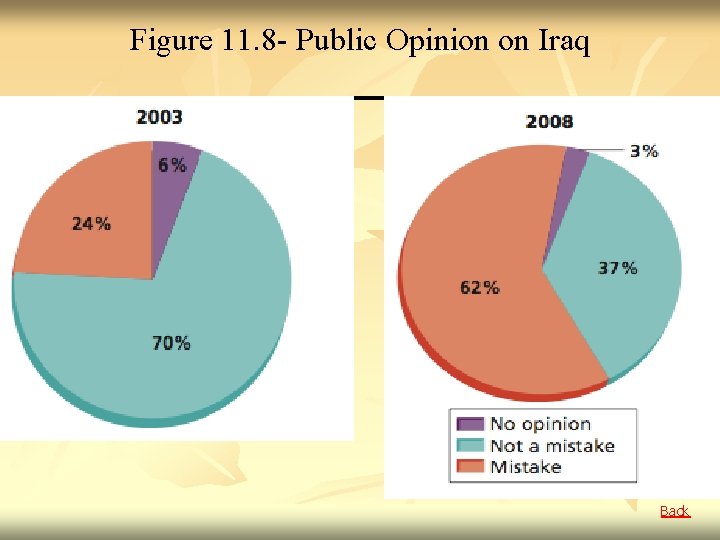 Figure 11.8- Public Opinion on Iraq

2003

6%

24%

70%

2008

3%

37%

62%

No opinion
Not a mistake
Mistake

Back